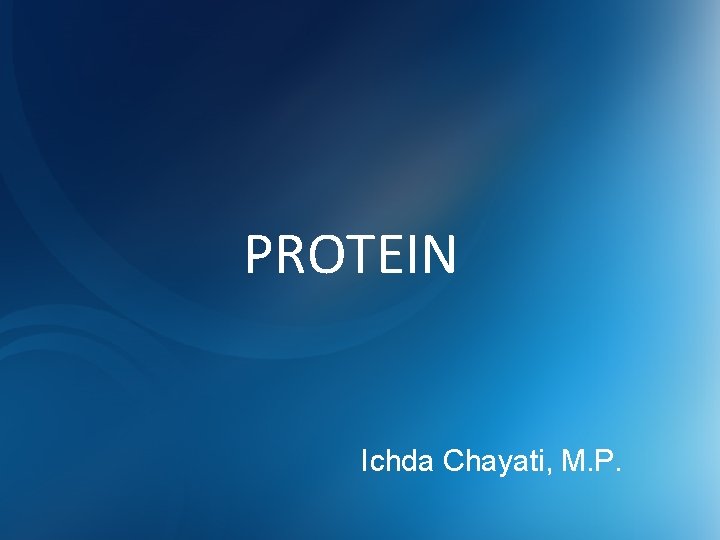 PROTEIN

Ichda Chayati, M.P.